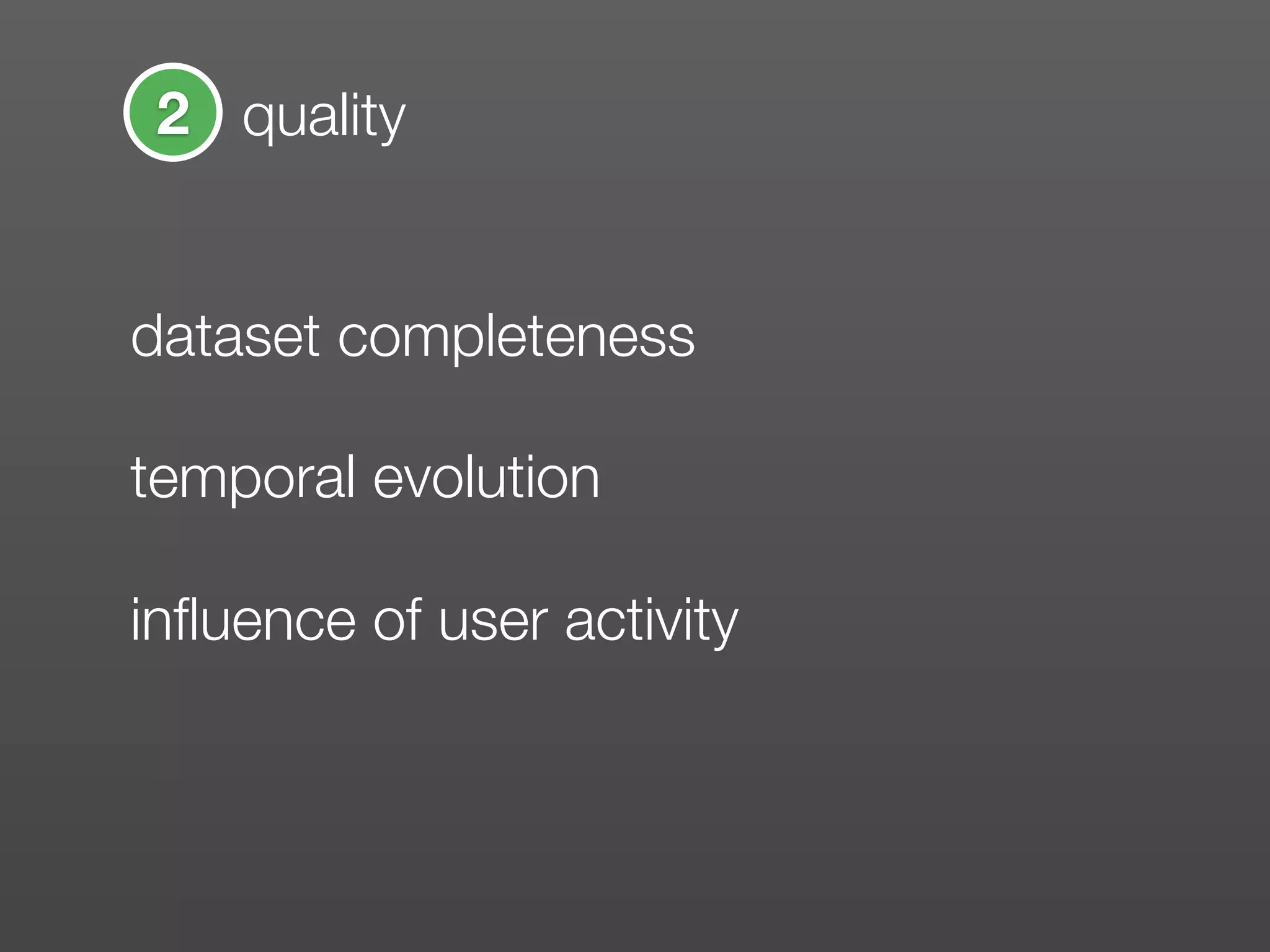 2 quality

dataset completeness

temporal evolution

influence of user activity